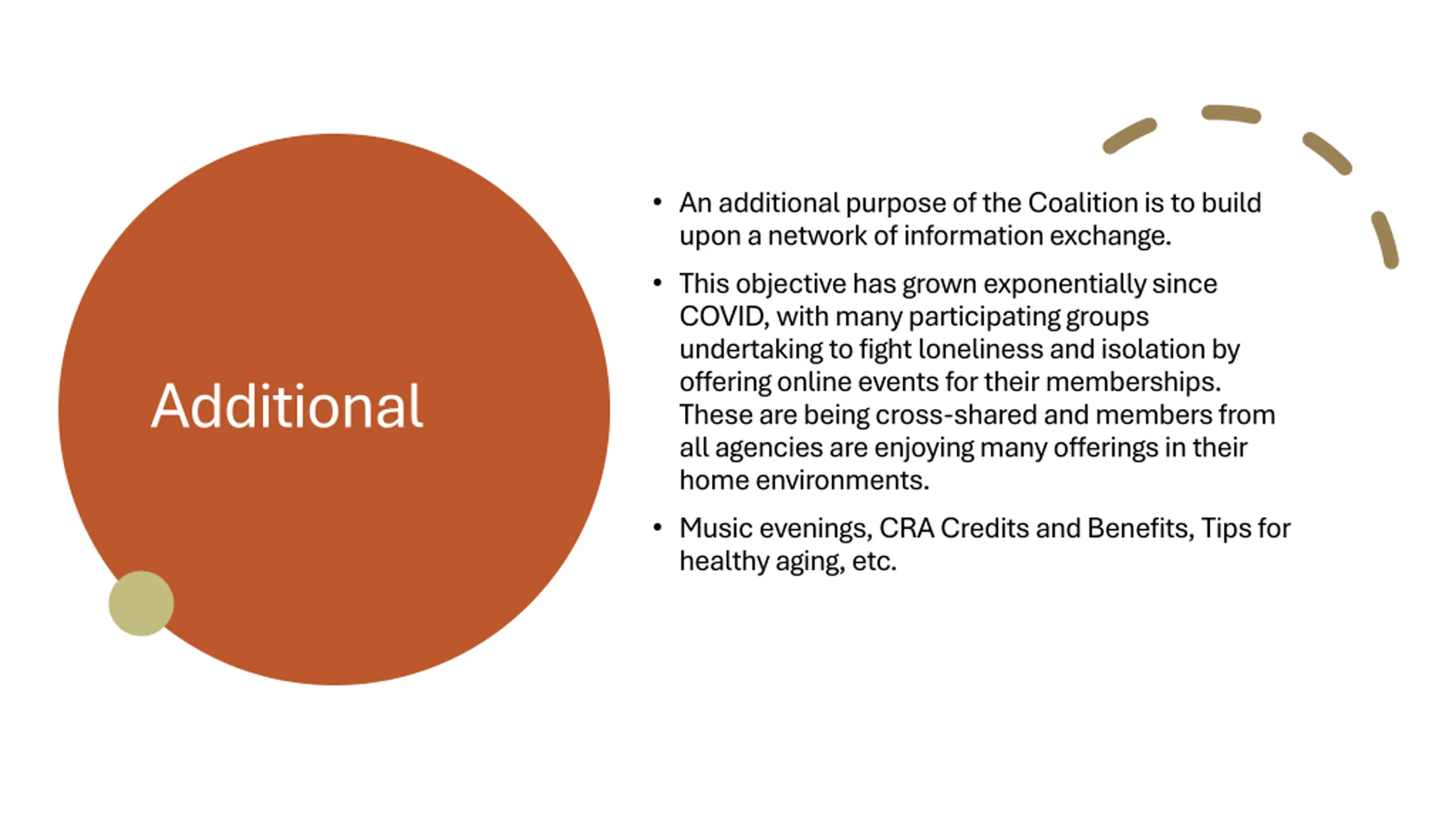 Additional

• An additional purpose of the Coalition is to build upon a network of information exchange.

• This objective has grown exponentially since COVID, with many participating groups undertaking to fight loneliness and isolation by offering online events for their memberships. These are being cross-shared and members from all agencies are enjoying many offerings in their home environments.

• Music evenings, CRA Credits and Benefits, Tips for healthy aging, etc.